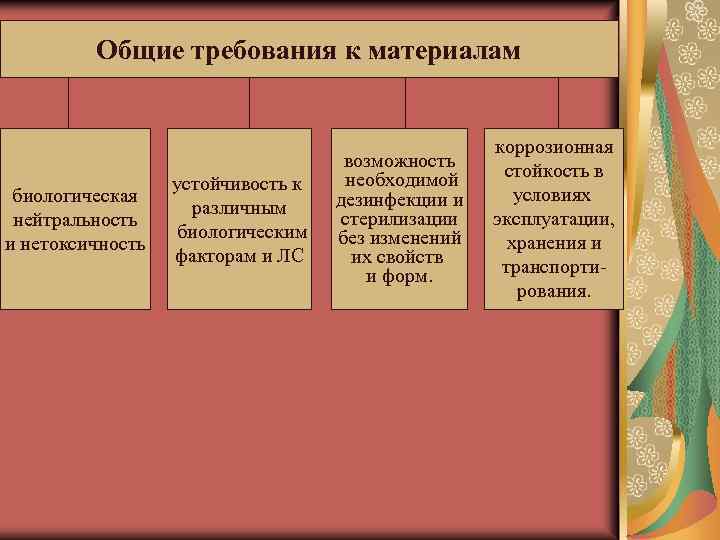 Общие требования к материалам

биологическая нейтральность и нетоксичность

устойчивость к различным биологическим факторам и ЛС

возможность необходимой дезинфекции и стерилизации без изменений их свойств и форм.

коррозионная стойкость в условиях эксплуатации, хранения и транспортирования.